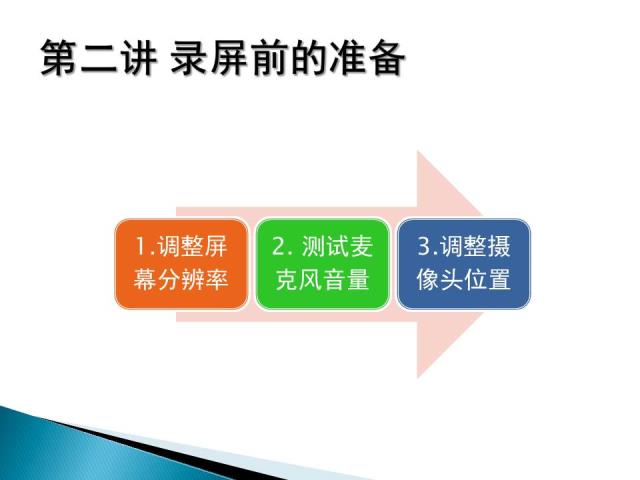 第二讲 录屏前的准备

1.调整屏幕分辨率

2. 测试麦克风音量

3.调整摄像头位置